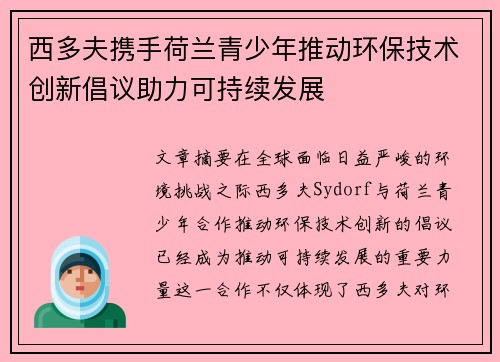 西多夫携手荷兰青少年推动环保技术创新倡议助力可持续发展

文章摘要在全球面临日益严峻的环境挑战之际西多夫Sydorf与荷兰青少年合作推动环保技术创新的倡议已经成为推动可持续发展的重要力量这一合作不仅体现了西多夫对环